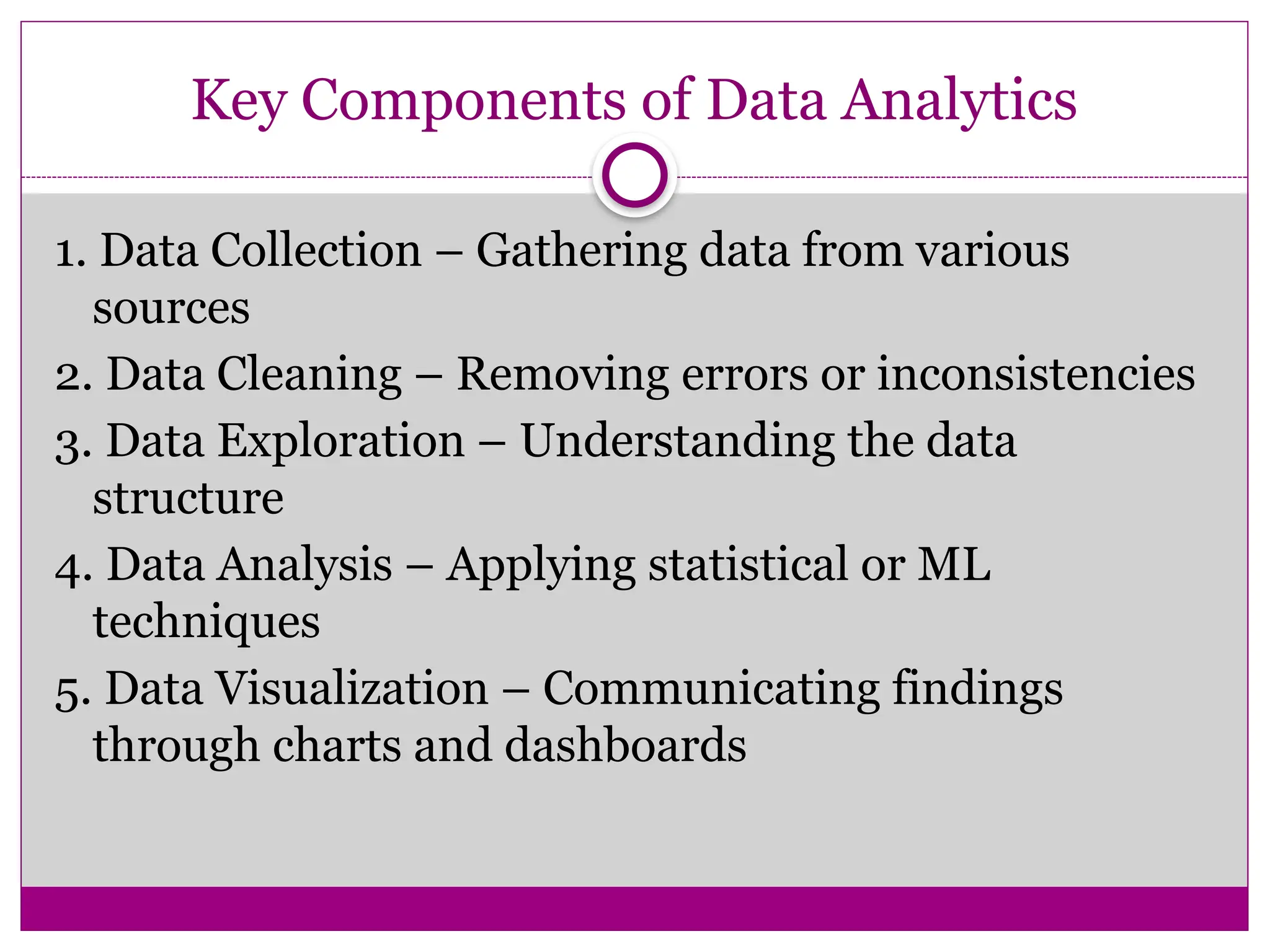 Key Components of Data Analytics

1. Data Collection – Gathering data from various sources

2. Data Cleaning – Removing errors or inconsistencies

3. Data Exploration – Understanding the data structure

4. Data Analysis – Applying statistical or ML techniques

5. Data Visualization – Communicating findings through charts and dashboards